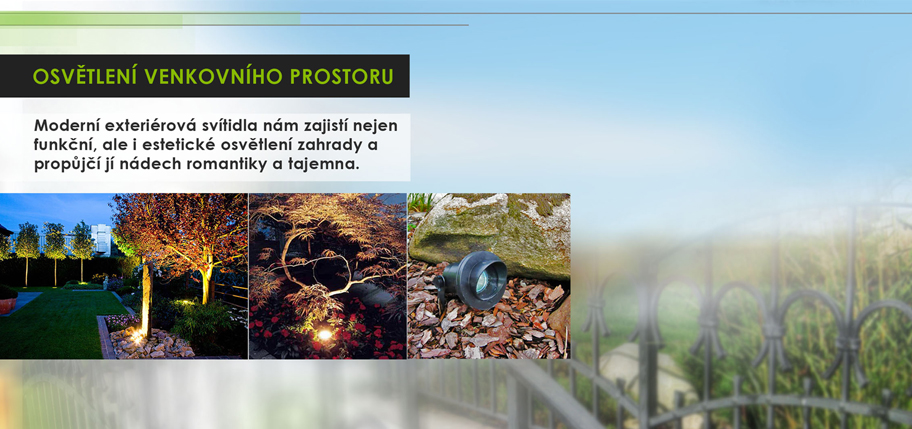 OSVĚTLENÍ VENKOVNÍHO PROSTORU

Moderní exteriérová svítidla nám zajistí nejen funkční, ale i estetické osvětlení zahrady a propůjčí jí nádech romantiky a tajemna.